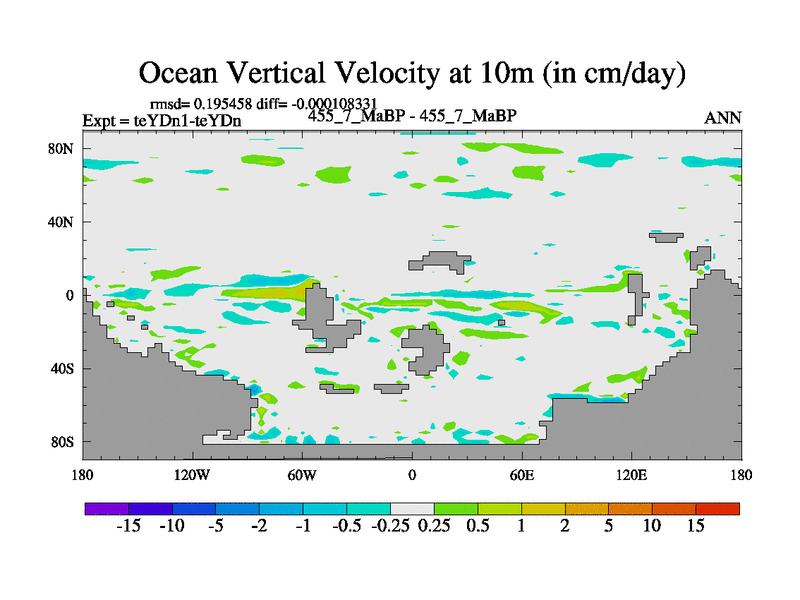 Ocean Vertical Velocity at 10m (in cm/day)

rmsd= 0.195458 diff= -0.000108331
Expt = teYDn1-teYDn
455_7_MaBP - 455_7_MaBP
ANN

80N
40N
0
40S
80S

180
120W
60W
0
60E
120E
180

-15 -10 -5 -2 -1 -0.5 -0.25 0.25 0.5 1 2 5 10 15